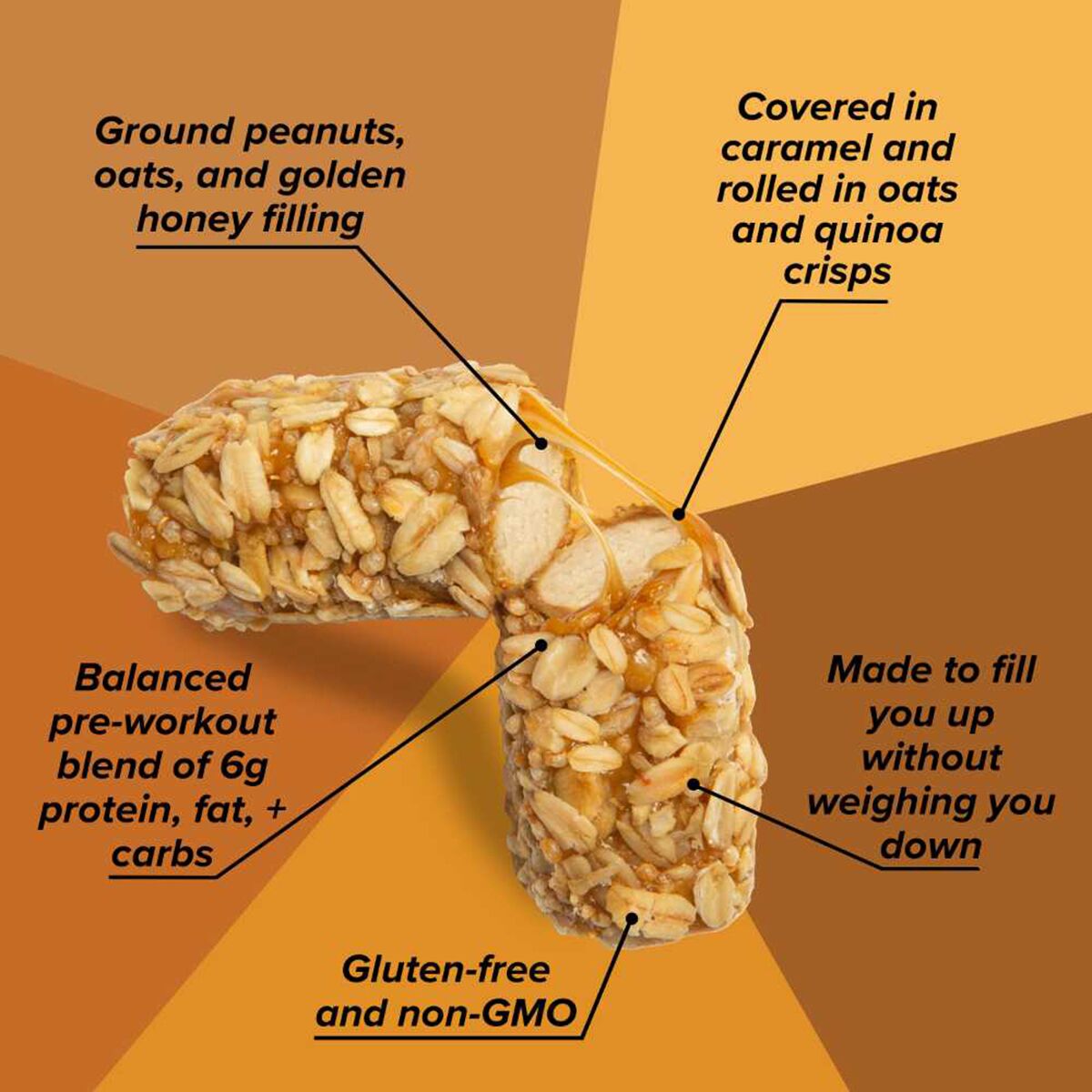 Ground peanuts, oats, and golden honey filling

Covered in caramel and rolled in oats and quinoa crisps

Balanced pre-workout blend of 6g protein, fat, + carbs

Made to fill you up without weighing you down

Gluten-free and non-GMO